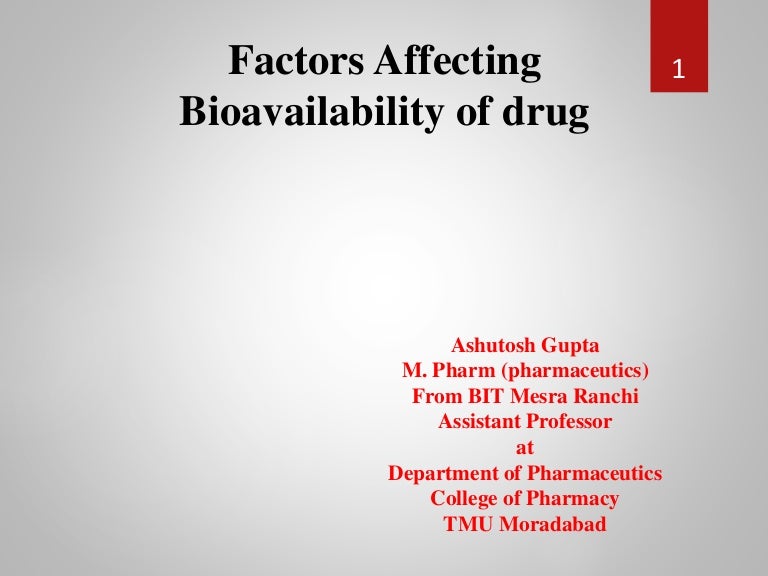 Factors Affecting Bioavailability of drug

1

Ashutosh Gupta
M. Pharm (pharmaceutics)
From BIT Mesra Ranchi
Assistant Professor
at
Department of Pharmaceutics
College of Pharmacy
TMU Moradabad